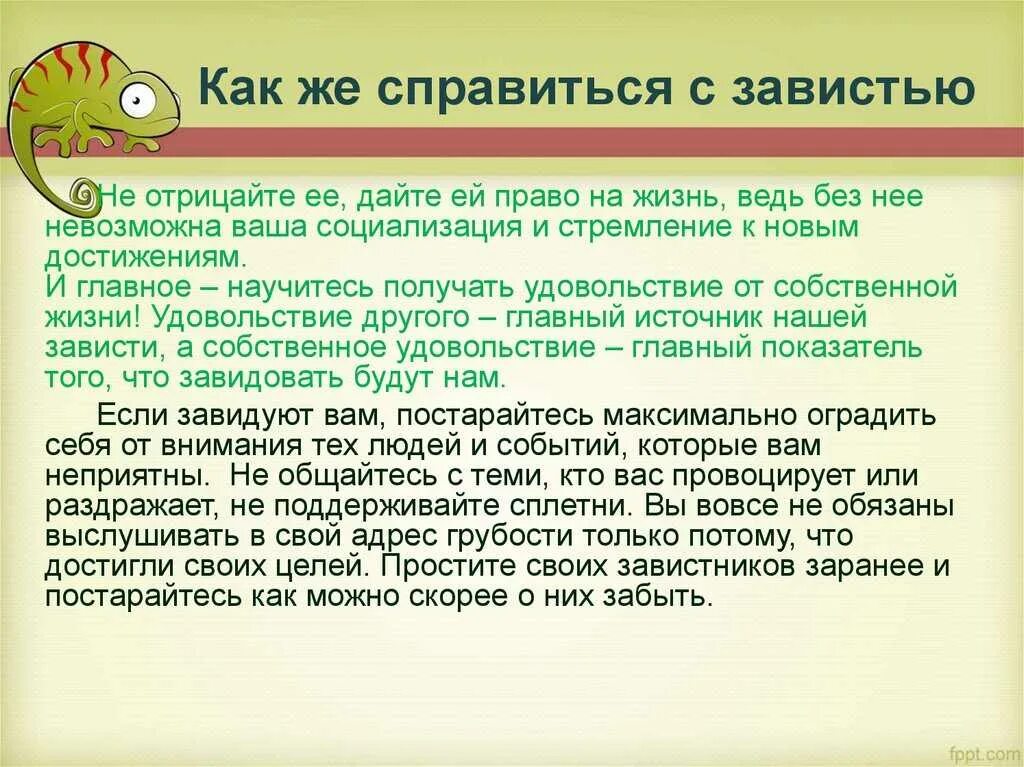 Как же справиться с завистью

Не отрицайте ее, дайте ей право на жизнь, ведь без нее невозможна ваша социализация и стремление к новым достижениям.
И главное – научитесь получать удовольствие от собственной жизни! Удовольствие другого – главный источник нашей зависти, а собственное удовольствие – главный показатель того, что завидовать будут нам.

Если завидуют вам, постарайтесь максимально оградить себя от внимания тех людей и событий, которые вам неприятны. Не общайтесь с теми, кто вас провоцирует или раздражает, не поддерживайте сплетни. Вы вовсе не обязаны выслушивать в свой адрес грубости только потому, что достигли своих целей. Простите своих завистников заранее и постарайтесь как можно скорее о них забыть.

fppt.com